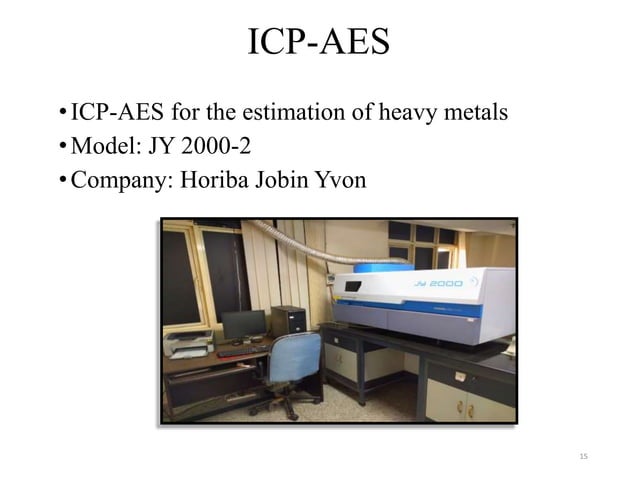 ICP-AES

• ICP-AES for the estimation of heavy metals
• Model: JY 2000-2
• Company: Horiba Jobin Yvon

JY 2000

15